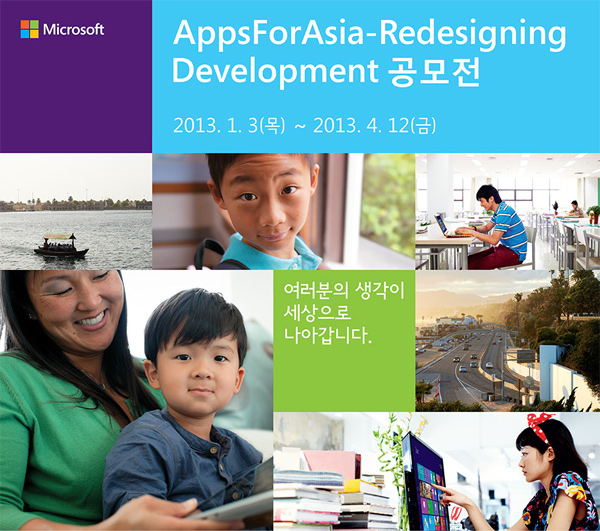 Microsoft

AppsForAsia-Redesigning Development 공모전

2013. 1. 3(목) ~ 2013. 4. 12(금)

여러분의 생각이
세상으로
나아갑니다.